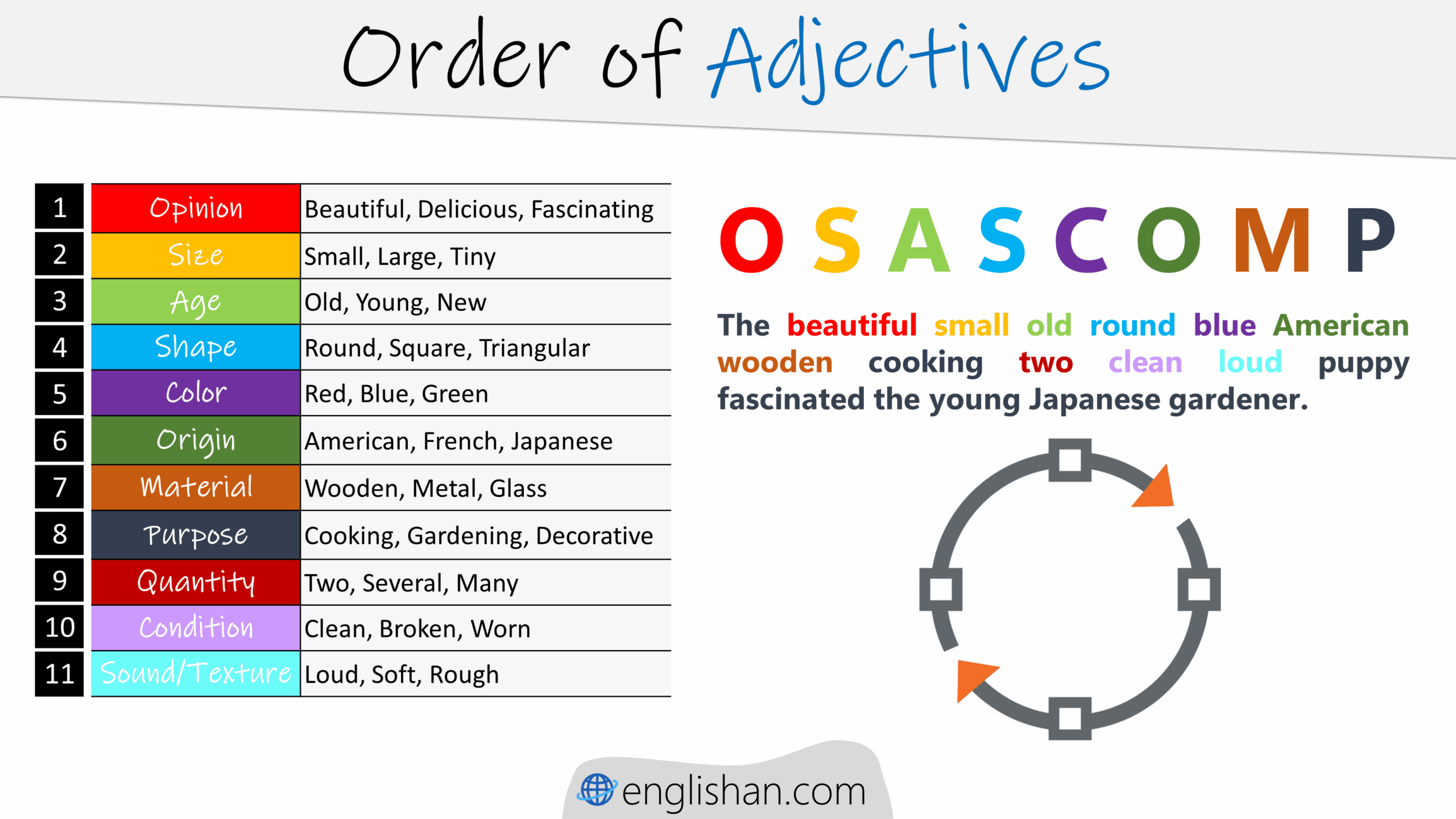 Order of Adjectives

| 1 | Opinion | Beautiful, Delicious, Fascinating |
|---|---|---|
| 2 | Size | Small, Large, Tiny |
| 3 | Age | Old, Young, New |
| 4 | Shape | Round, Square, Triangular |
| 5 | Color | Red, Blue, Green |
| 6 | Origin | American, French, Japanese |
| 7 | Material | Wooden, Metal, Glass |
| 8 | Purpose | Cooking, Gardening, Decorative |
| 9 | Quantity | Two, Several, Many |
| 10 | Condition | Clean, Broken, Worn |
| 11 | Sound/Texture | Loud, Soft, Rough |

O S A S C O M P

The beautiful small old round blue American wooden cooking two clean loud puppy fascinated the young Japanese gardener.

englishan.com